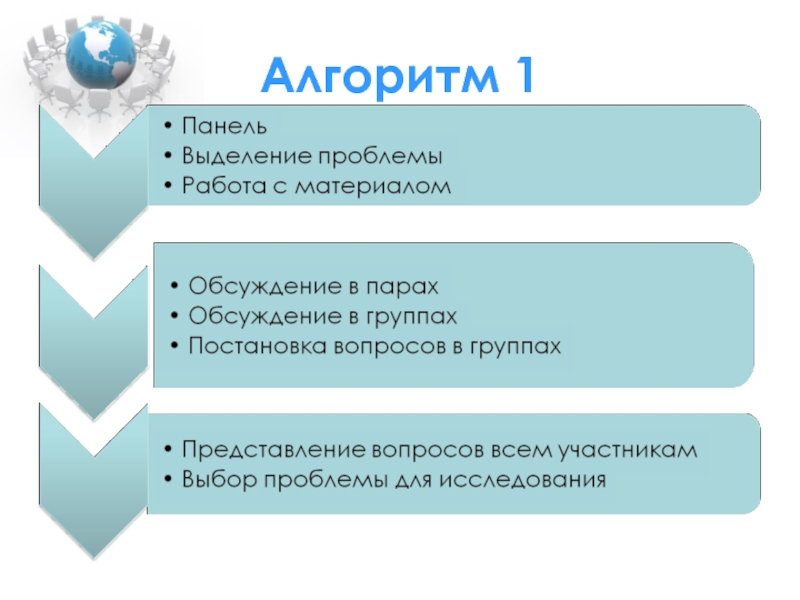 Алгоритм 1

• Панель
• Выделение проблемы
• Работа с материалом

• Обсуждение в парах
• Обсуждение в группах
• Постановка вопросов в группах

• Представление вопросов всем участникам
• Выбор проблемы для исследования